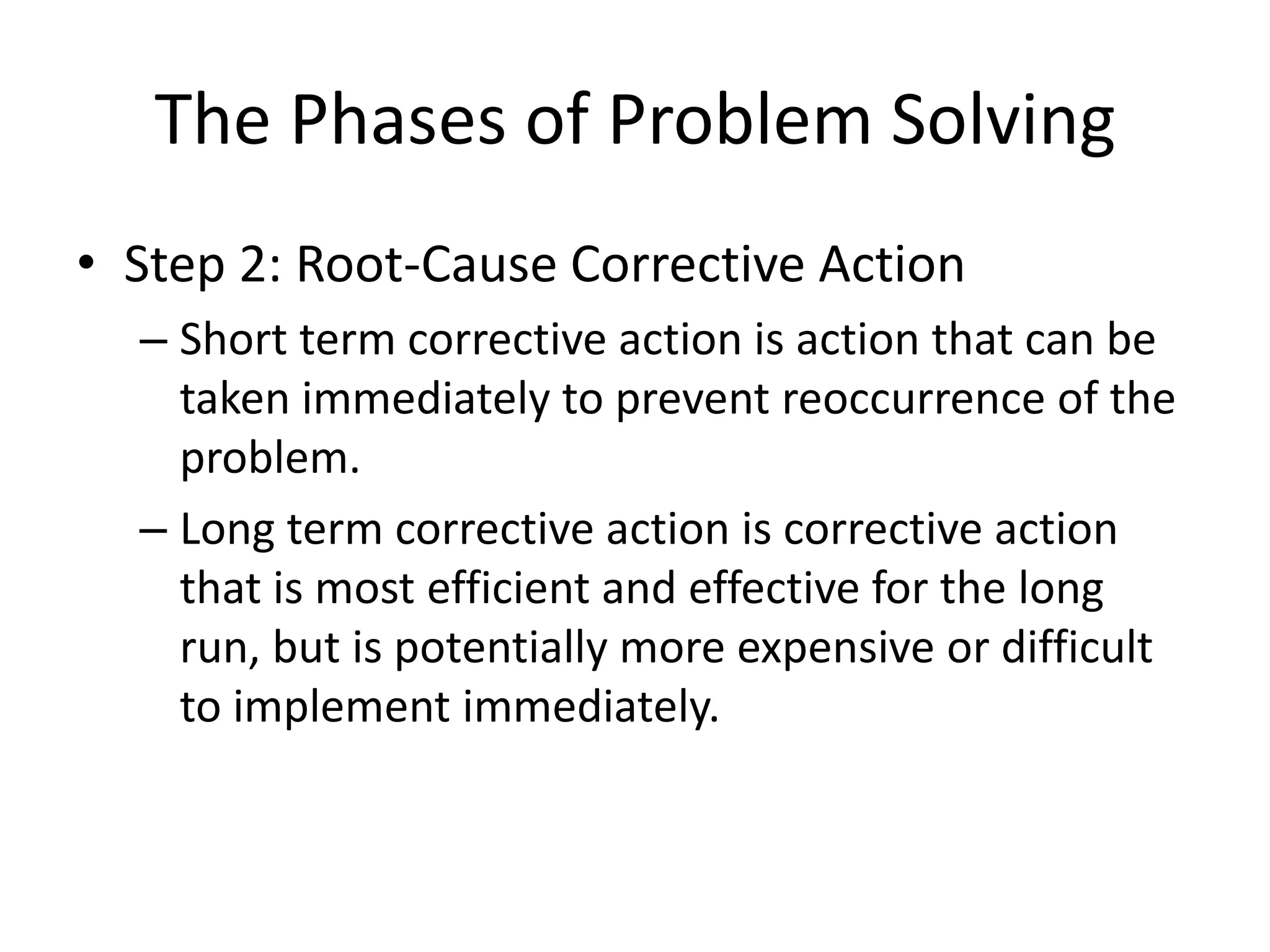 The Phases of Problem Solving

• Step 2: Root-Cause Corrective Action

– Short term corrective action is action that can be taken immediately to prevent reoccurrence of the problem.

– Long term corrective action is corrective action that is most efficient and effective for the long run, but is potentially more expensive or difficult to implement immediately.